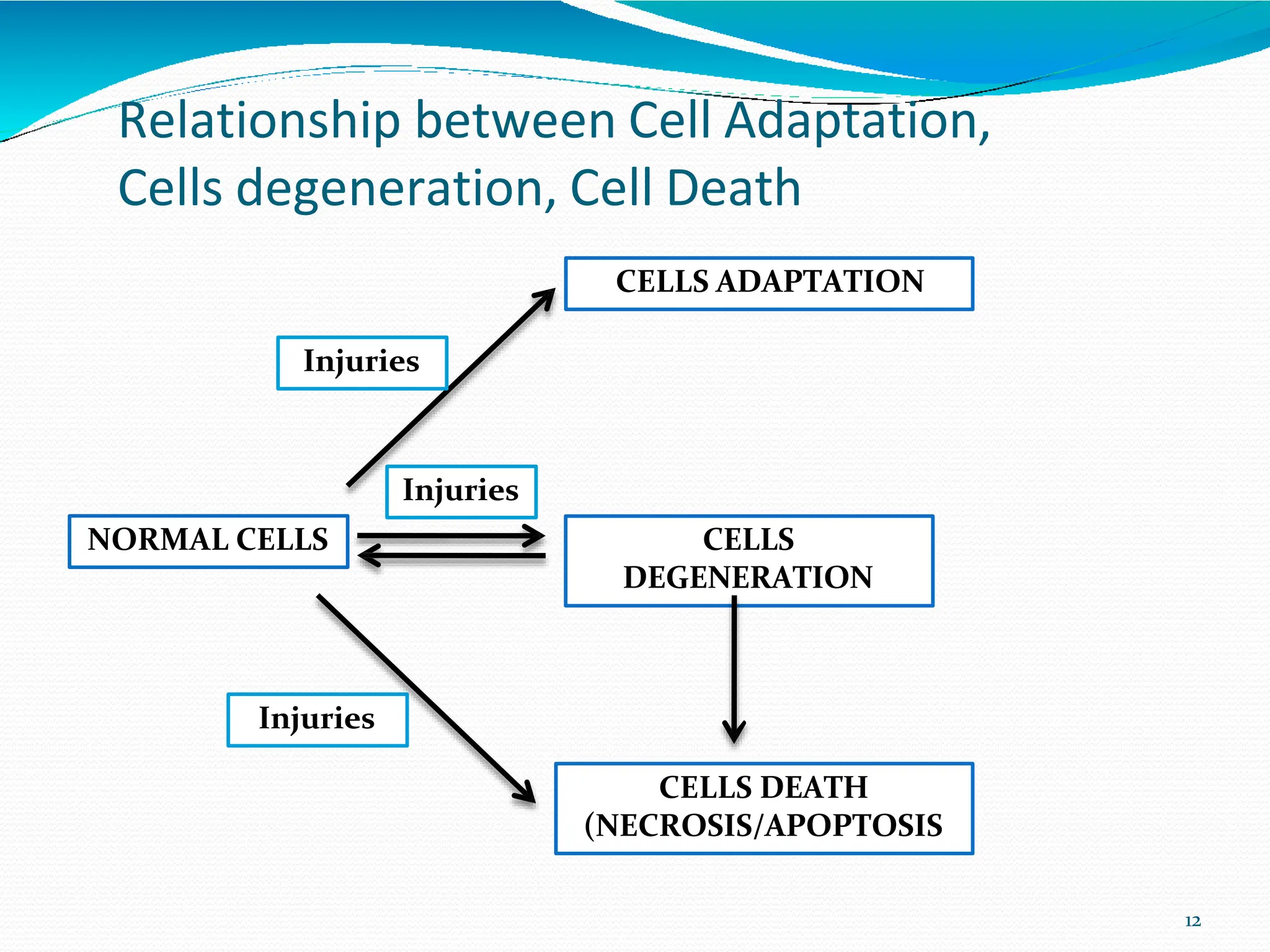 Relationship between Cell Adaptation, Cells degeneration, Cell Death

CELLS ADAPTATION

Injuries

Injuries

NORMAL CELLS

CELLS DEGENERATION

Injuries

CELLS DEATH (NECROSIS/APOPTOSIS

12